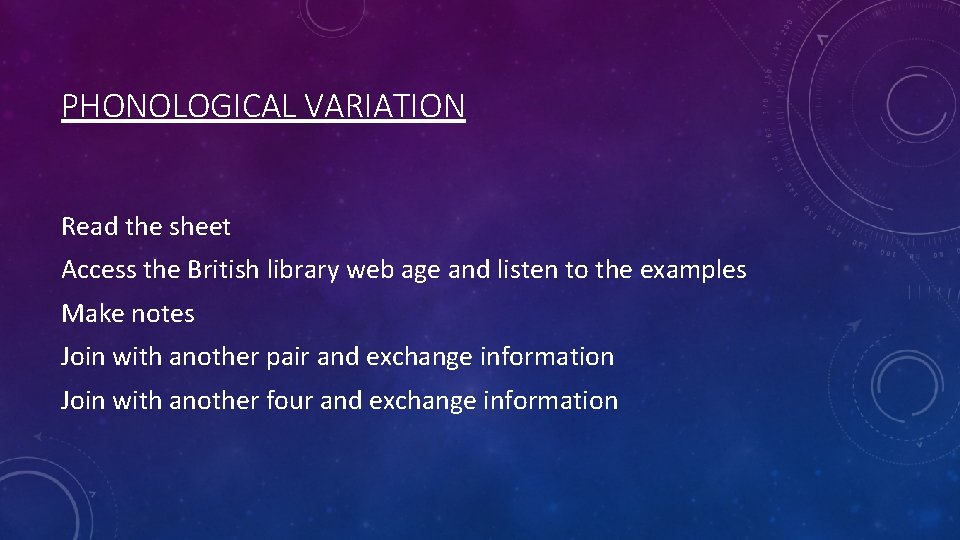 PHONOLOGICAL VARIATION

Read the sheet

Access the British library web age and listen to the examples

Make notes

Join with another pair and exchange information

Join with another four and exchange information